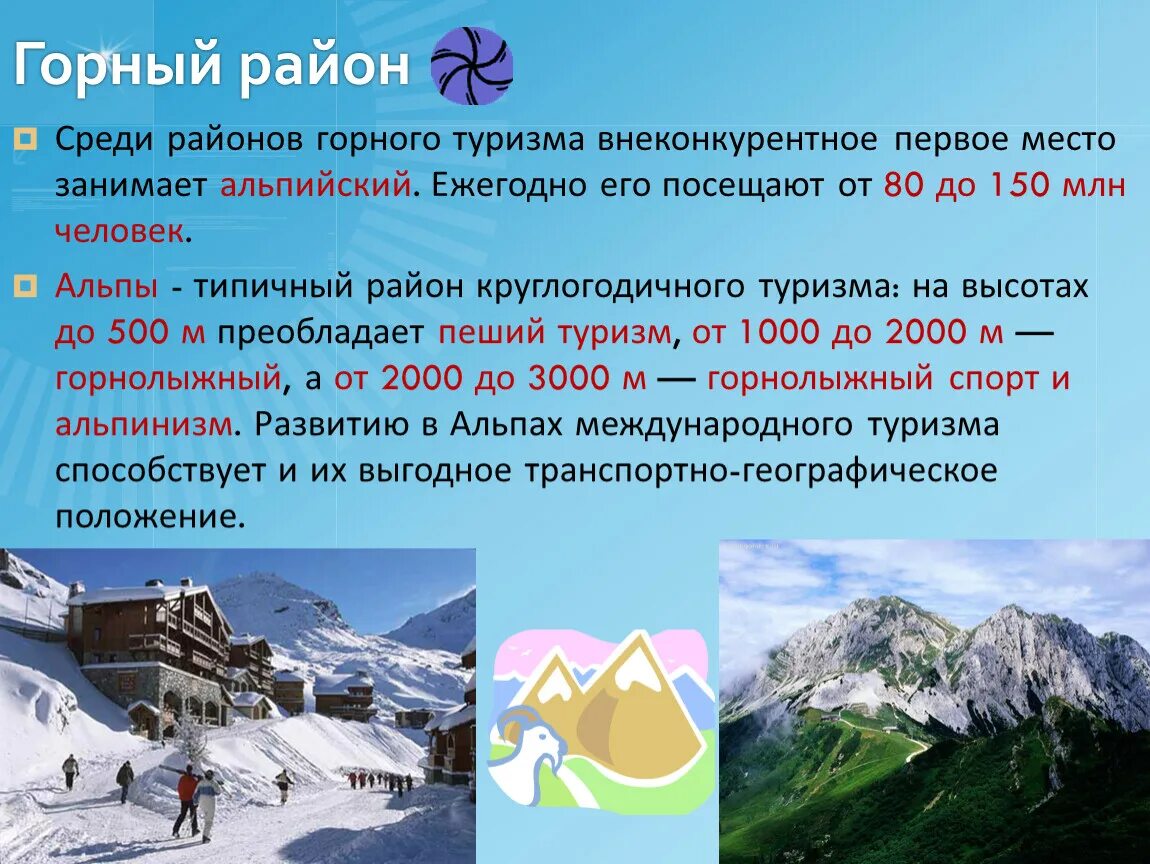 Горный район

Среди районов горного туризма внеконкурентное первое место занимает альпийский. Ежегодно его посещают от 80 до 150 млн человек.

Альпы - типичный район круглогодичного туризма: на высотах до 500 м преобладает пеший туризм, от 1000 до 2000 м — горнолыжный, а от 2000 до 3000 м — горнолыжный спорт и альпинизм. Развитию в Альпах международного туризма способствует и их выгодное транспортно-географическое положение.